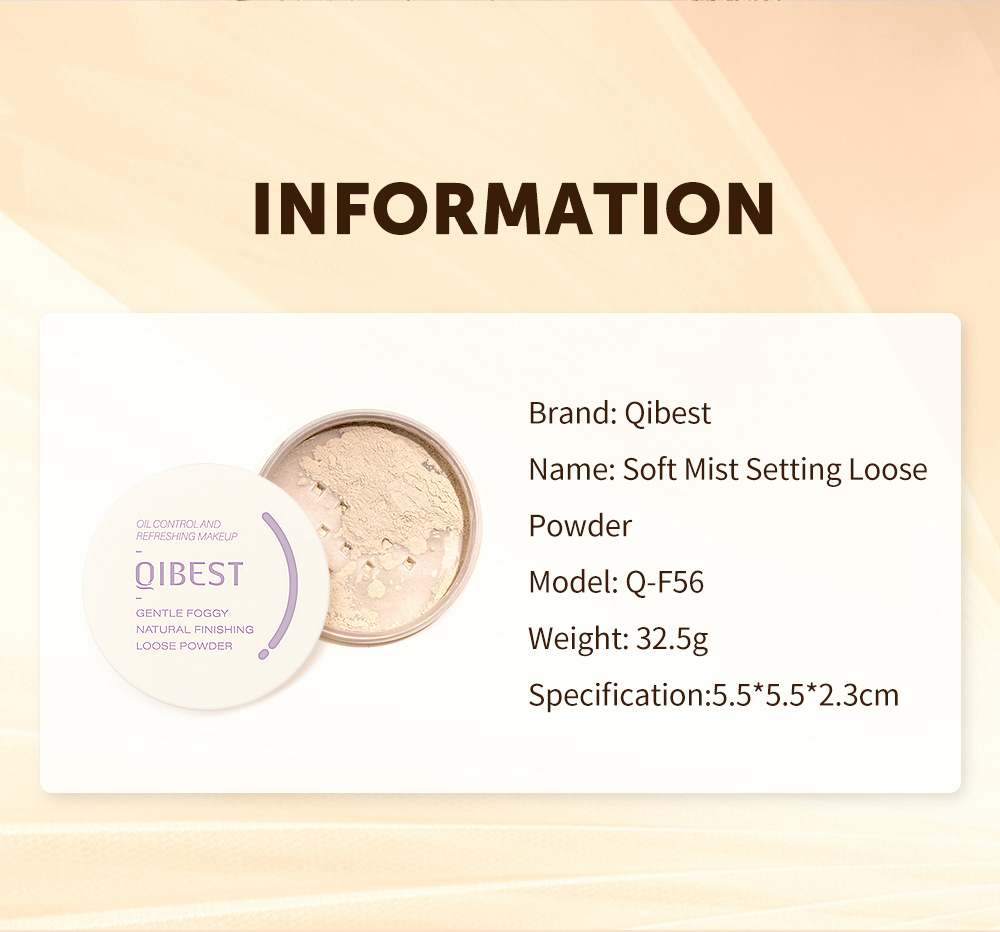 INFORMATION

OIL CONTROL AND REFRESHING MAKEUP

QIBEST

GENTLE FOGGY NATURAL FINISHING LOOSE POWDER

Brand: Qibest

Name: Soft Mist Setting Loose Powder

Model: Q-F56

Weight: 32.5g

Specification:5.5*5.5*2.3cm